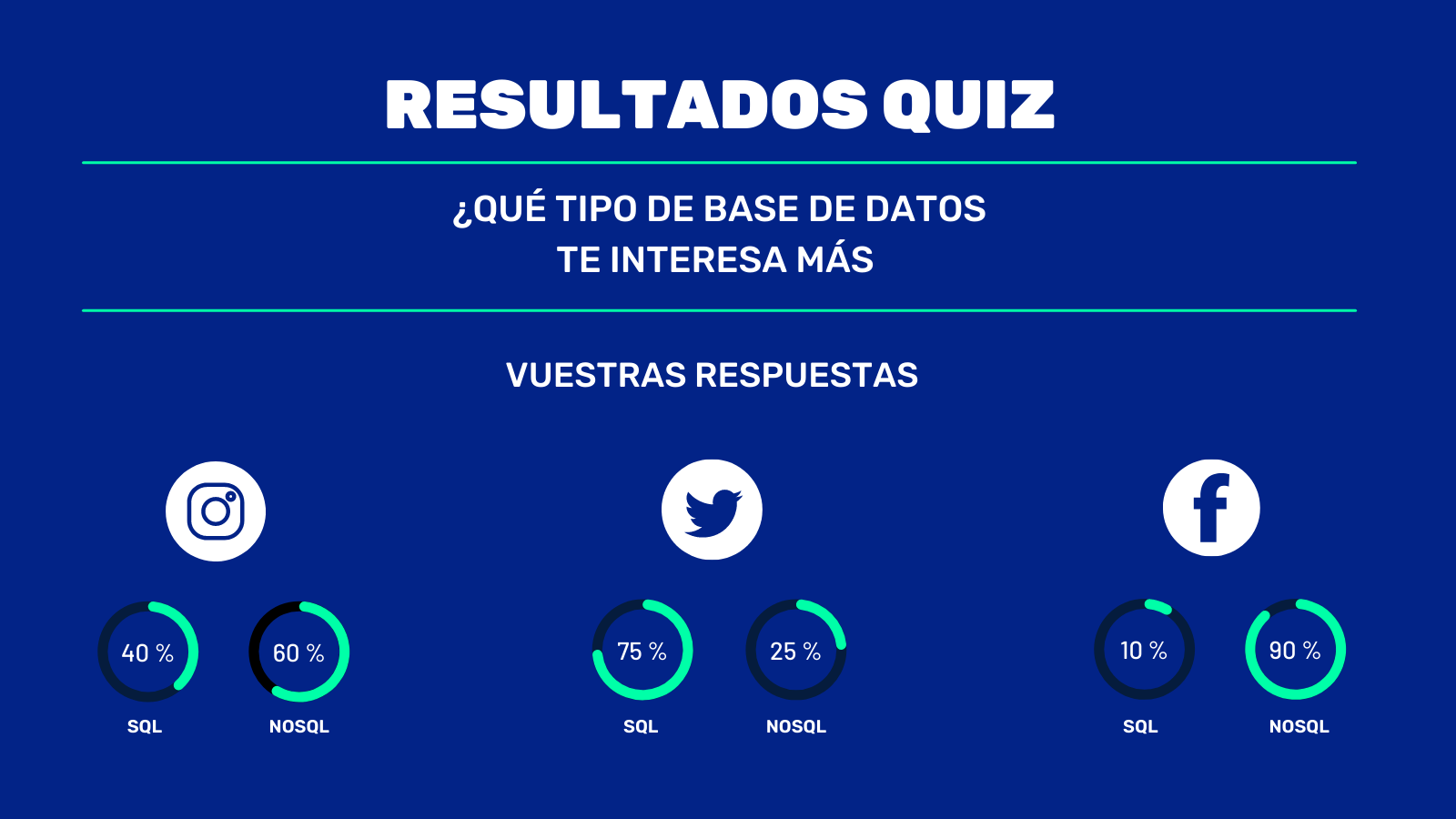 RESULTADOS QUIZ

¿QUÉ TIPO DE BASE DE DATOS TE INTERESA MÁS

VUESTRAS RESPUESTAS

40 %
SQL

60 %
NOSQL

75 %
SQL

25 %
NOSQL

10 %
SQL

90 %
NOSQL